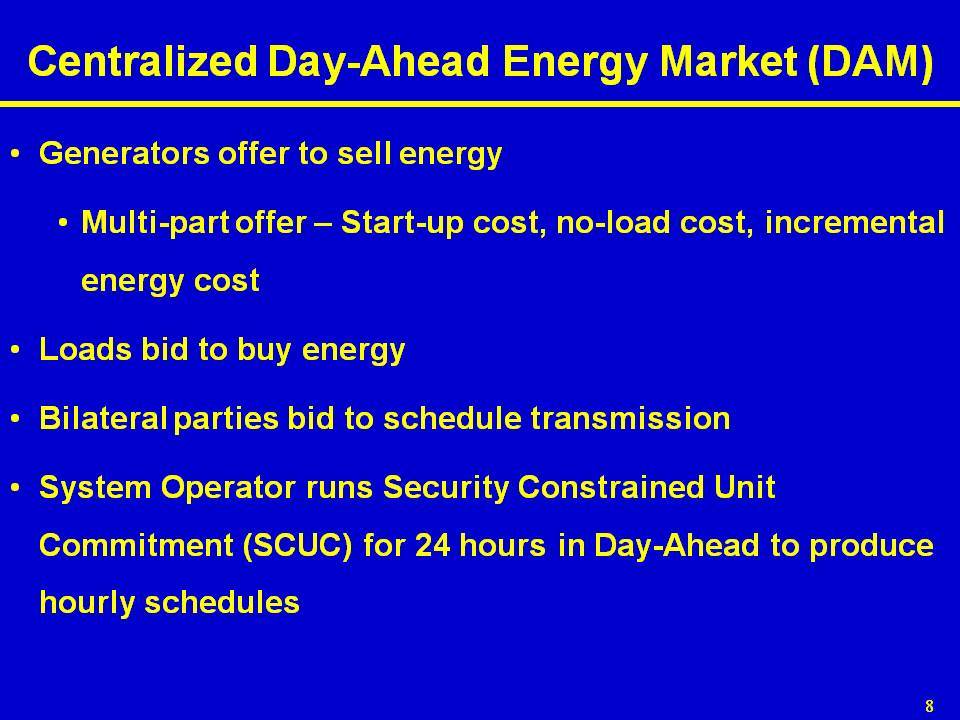 Centralized Day-Ahead Energy Market (DAM)

• Generators offer to sell energy

• Multi-part offer – Start-up cost, no-load cost, incremental energy cost

• Loads bid to buy energy

• Bilateral parties bid to schedule transmission

• System Operator runs Security Constrained Unit Commitment (SCUC) for 24 hours in Day-Ahead to produce hourly schedules

8